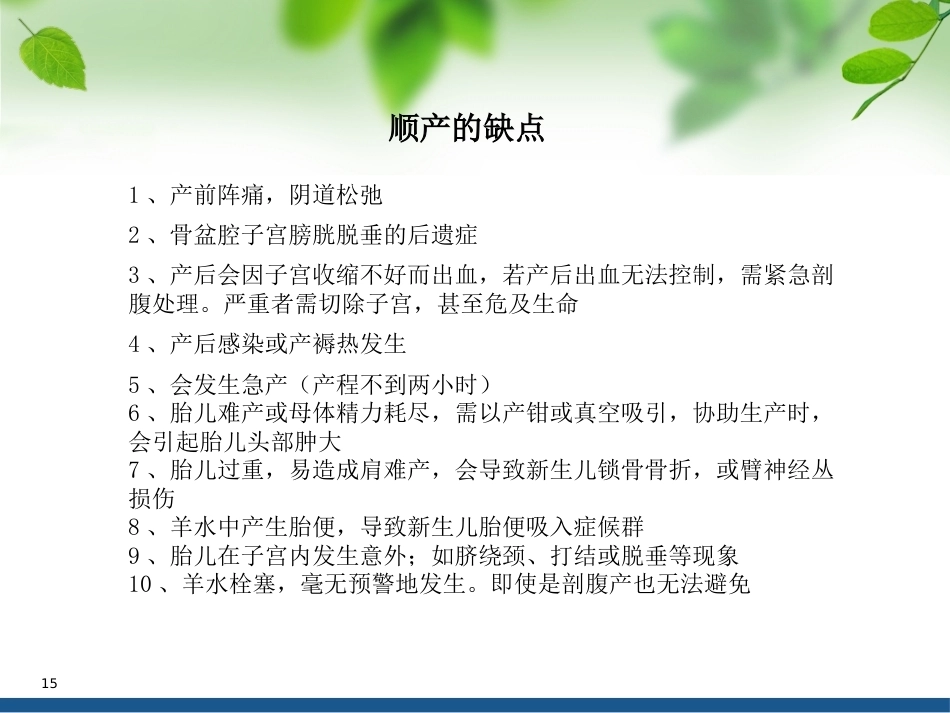 顺产的缺点

1 、产前阵痛，阴道松弛

2 、骨盆腔子宫膀胱脱垂的后遗症

3 、产后会因子宫收缩不好而出血，若产后出血无法控制，需紧急剖腹处理。严重者需切除子宫，甚至危及生命

4 、产后感染或产褥热发生

5 、会发生急产（产程不到两小时）
6 、胎儿难产或母体精力耗尽，需以产钳或真空吸引，协助生产时，会引起胎儿头部肿大
7 、胎儿过重，易造成肩难产，会导致新生儿锁骨骨折，或臂神经丛损伤
8 、羊水中产生胎便，导致新生儿胎便吸入症候群
9 、胎儿在子宫内发生意外；如脐绕颈、打结或脱垂等现象
10 、羊水栓塞，毫无预警地发生。即使是剖腹产也无法避免

15